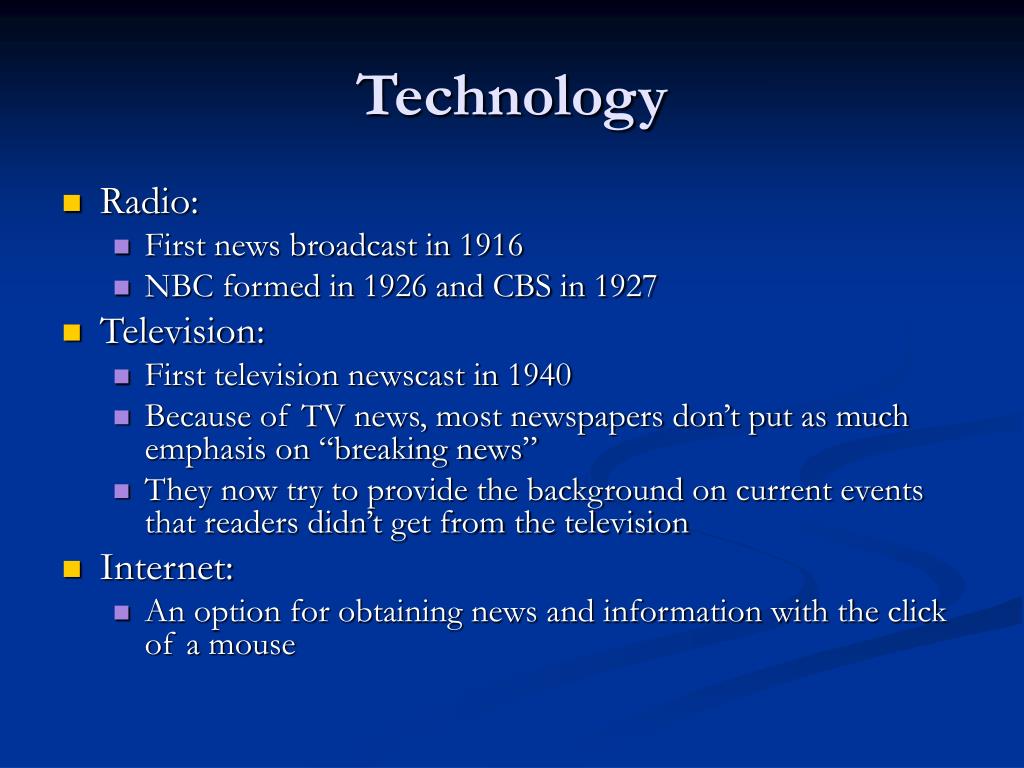 Technology

- Radio:
  - First news broadcast in 1916
  - NBC formed in 1926 and CBS in 1927
- Television:
  - First television newscast in 1940
  - Because of TV news, most newspapers don’t put as much emphasis on “breaking news”
  - They now try to provide the background on current events that readers didn’t get from the television
- Internet:
  - An option for obtaining news and information with the click of a mouse